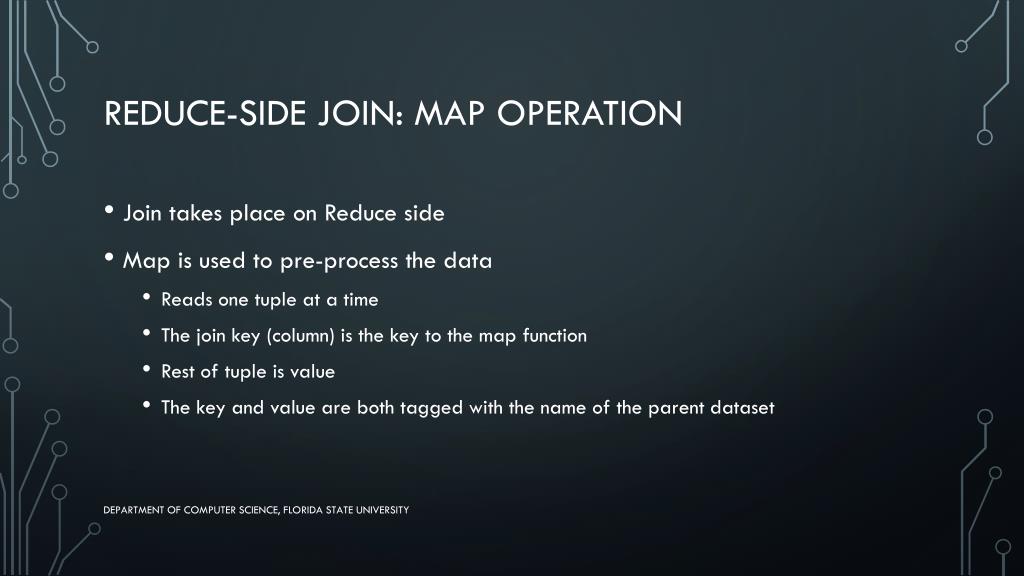 REDUCE-SIDE JOIN: MAP OPERATION

• Join takes place on Reduce side

• Map is used to pre-process the data

• Reads one tuple at a time

• The join key (column) is the key to the map function

• Rest of tuple is value

• The key and value are both tagged with the name of the parent dataset

DEPARTMENT OF COMPUTER SCIENCE, FLORIDA STATE UNIVERSITY